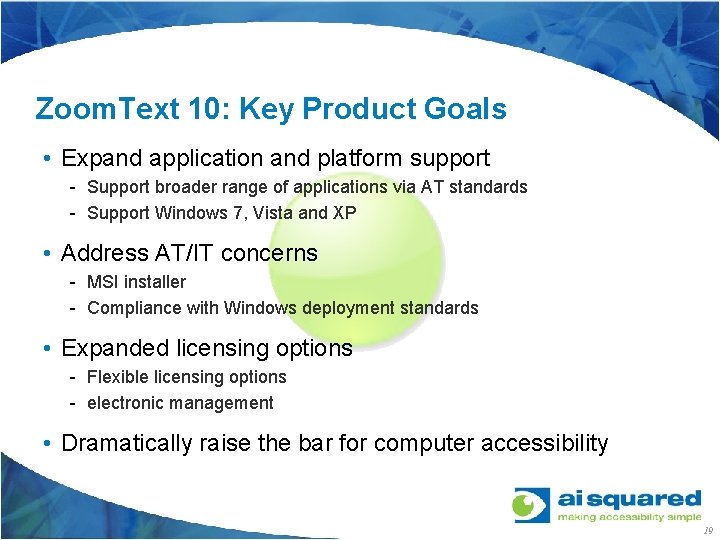 ZoomText 10: Key Product Goals

• Expand application and platform support
- Support broader range of applications via AT standards
- Support Windows 7, Vista and XP

• Address AT/IT concerns
- MSI installer
- Compliance with Windows deployment standards

• Expanded licensing options
- Flexible licensing options
- electronic management

• Dramatically raise the bar for computer accessibility

ai squared
making accessibility simple

19